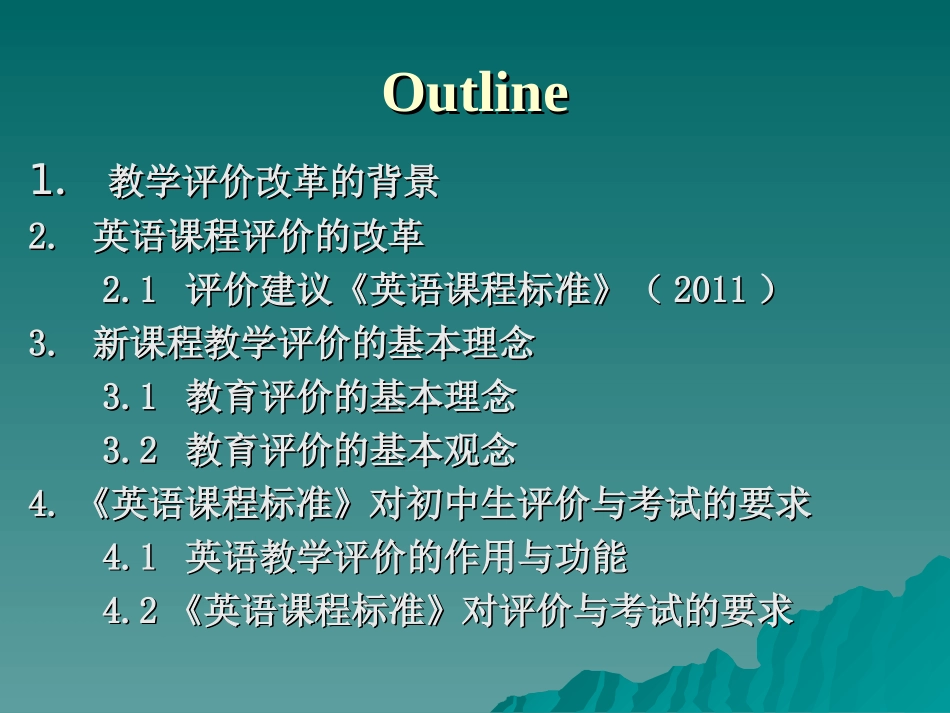 Outline

1. 教学评价改革的背景

2. 英语课程评价的改革

2.1 评价建议《英语课程标准》（ 2011 ）

3. 新课程教学评价的基本理念

3.1 教育评价的基本理念

3.2 教育评价的基本观念

4. 《英语课程标准》对初中生评价与考试的要求

4.1 英语教学评价的作用与功能

4.2 《英语课程标准》对评价与考试的要求